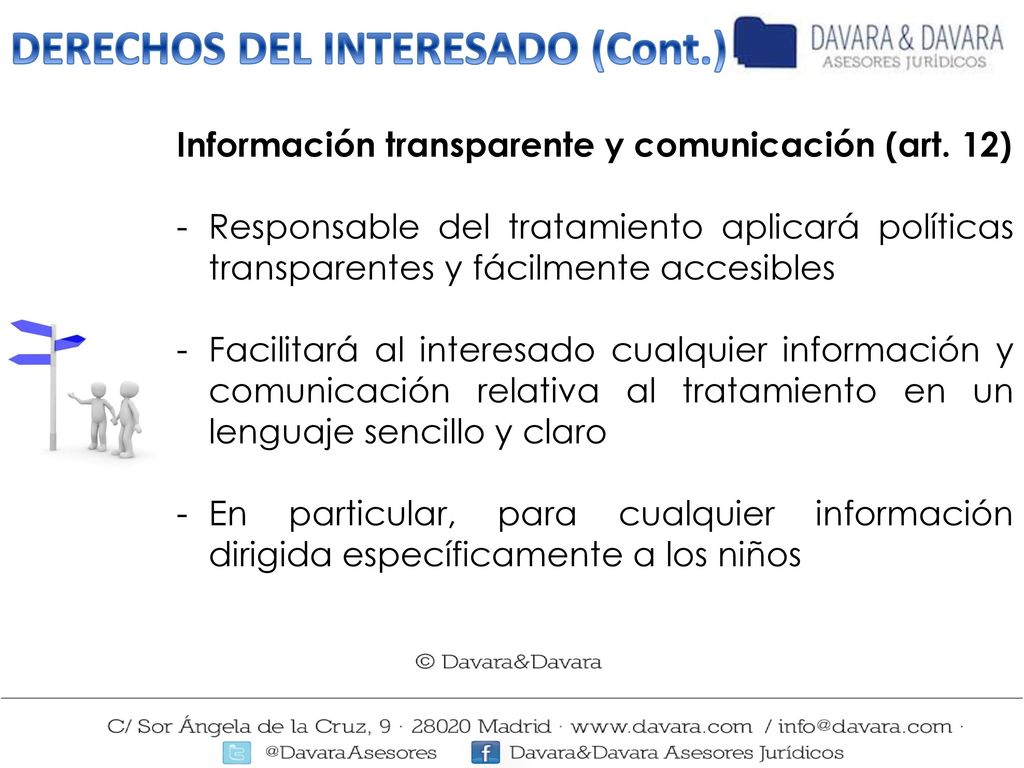 DERECHOS DEL INTERESADO (Cont.)

DAVARA & DAVARA
ASESORES JURÍDICOS

Información transparente y comunicación (art. 12)

- Responsable del tratamiento aplicará políticas transparentes y fácilmente accesibles

- Facilitará al interesado cualquier información y comunicación relativa al tratamiento en un lenguaje sencillo y claro

- En particular, para cualquier información dirigida específicamente a los niños

© Davara&Davara

C/ Sor Ángela de la Cruz, 9 · 28020 Madrid · www.davara.com / info@davara.com ·
@DavaraAsesores Davara&Davara Asesores Jurídicos